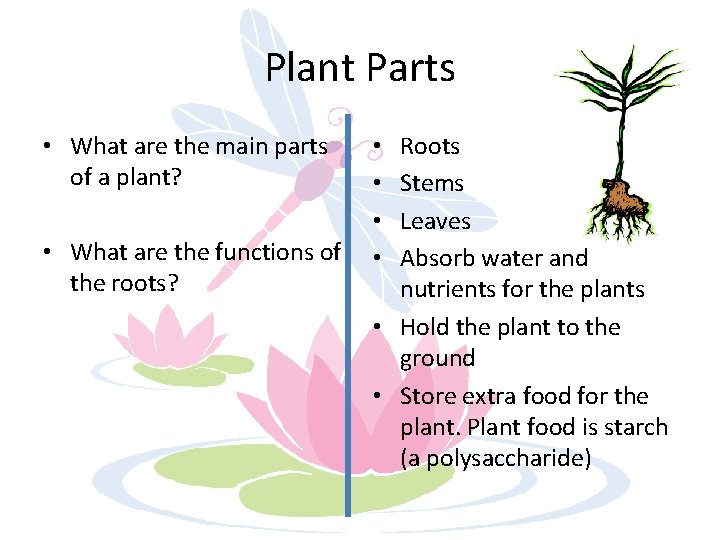 Plant Parts

• What are the main parts of a plant?

• What are the functions of the roots?

• Roots
• Stems
• Leaves
• Absorb water and nutrients for the plants
• Hold the plant to the ground
• Store extra food for the plant. Plant food is starch (a polysaccharide)